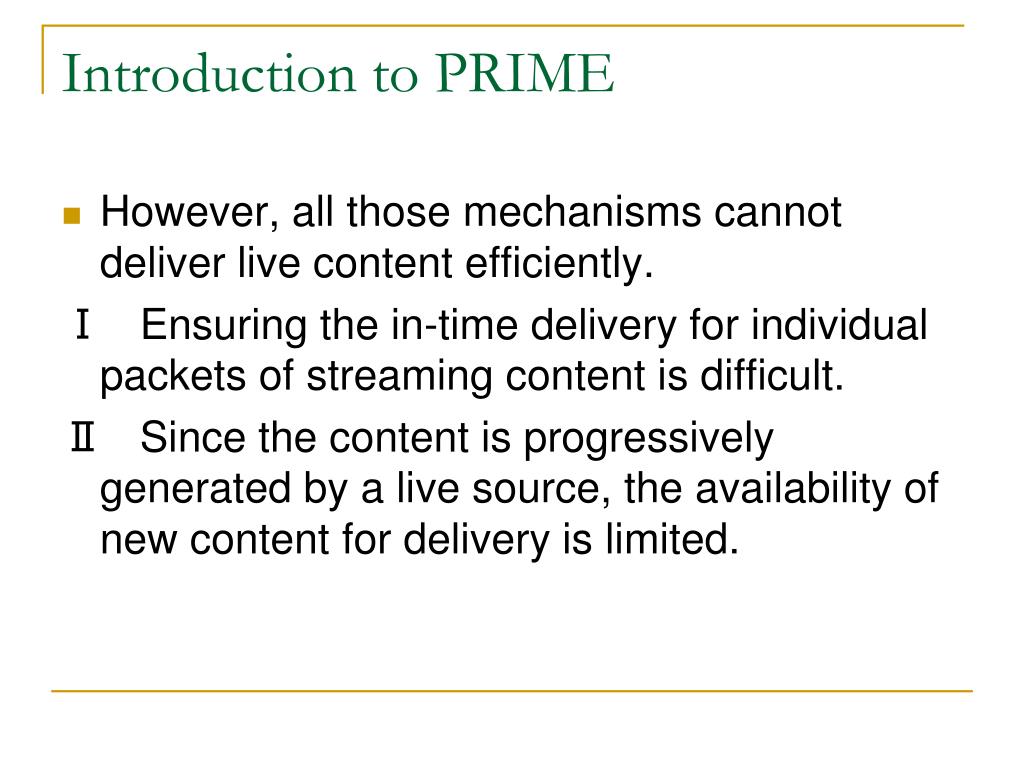 Introduction to PRIME

However, all those mechanisms cannot deliver live content efficiently.

Ⅰ Ensuring the in-time delivery for individual packets of streaming content is difficult.

Ⅱ Since the content is progressively generated by a live source, the availability of new content for delivery is limited.